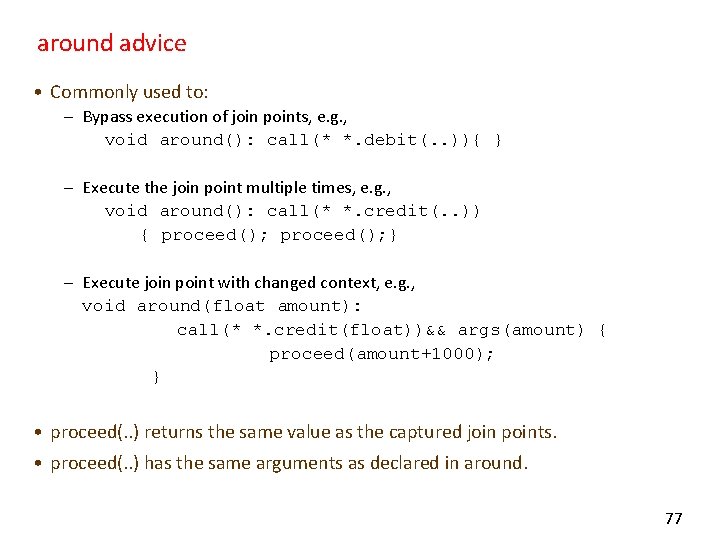 around advice

• Commonly used to:
– Bypass execution of join points, e.g.,
void around(): call(* *.debit(..)){ }

– Execute the join point multiple times, e.g.,
void around(): call(* *.credit(..))
{ proceed(); proceed();}

– Execute join point with changed context, e.g.,
void around(float amount):
call(* *.credit(float))&& args(amount) {
proceed(amount+1000);
}

• proceed(..) returns the same value as the captured join points.
• proceed(..) has the same arguments as declared in around.

77